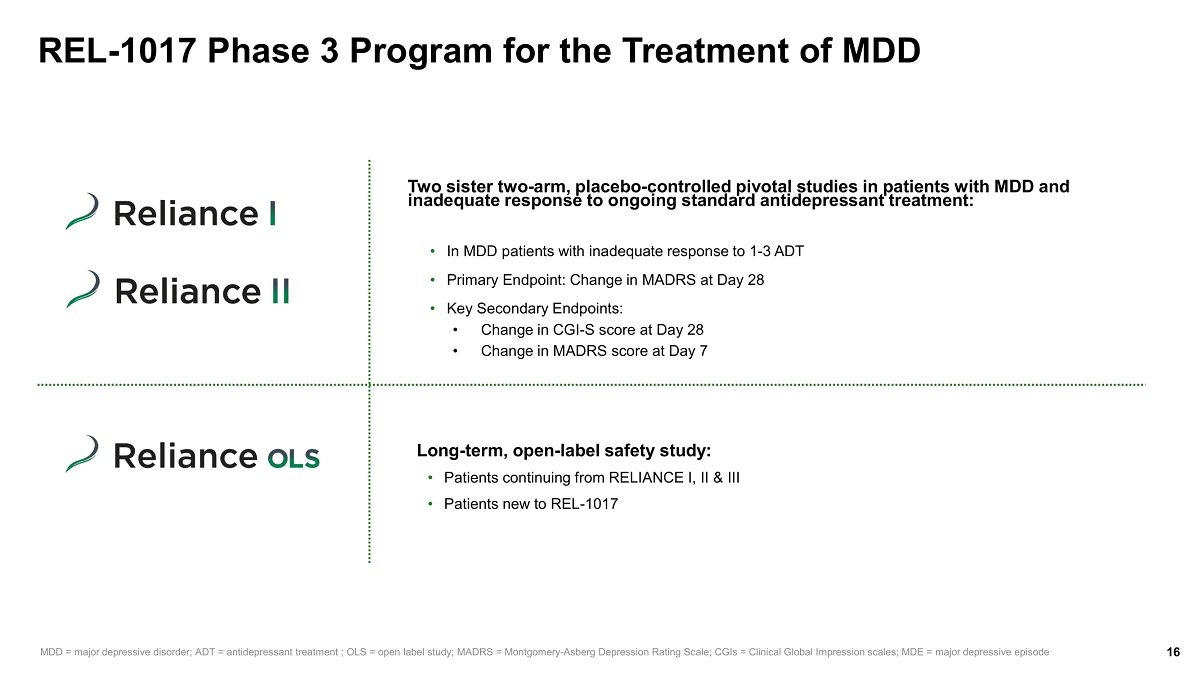 REL-1017 Phase 3 Program for the Treatment of MDD

Reliance I

Reliance II

Two sister two-arm, placebo-controlled pivotal studies in patients with MDD and inadequate response to ongoing standard antidepressant treatment:

• In MDD patients with inadequate response to 1-3 ADT
• Primary Endpoint: Change in MADRS at Day 28
• Key Secondary Endpoints:
 • Change in CGI-S score at Day 28
 • Change in MADRS score at Day 7

Reliance OLS

Long-term, open-label safety study:
• Patients continuing from RELIANCE I, II & III
• Patients new to REL-1017

MDD = major depressive disorder; ADT = antidepressant treatment ; OLS = open label study; MADRS = Montgomery-Asberg Depression Rating Scale; CGIs = Clinical Global Impression scales; MDE = major depressive episode

16